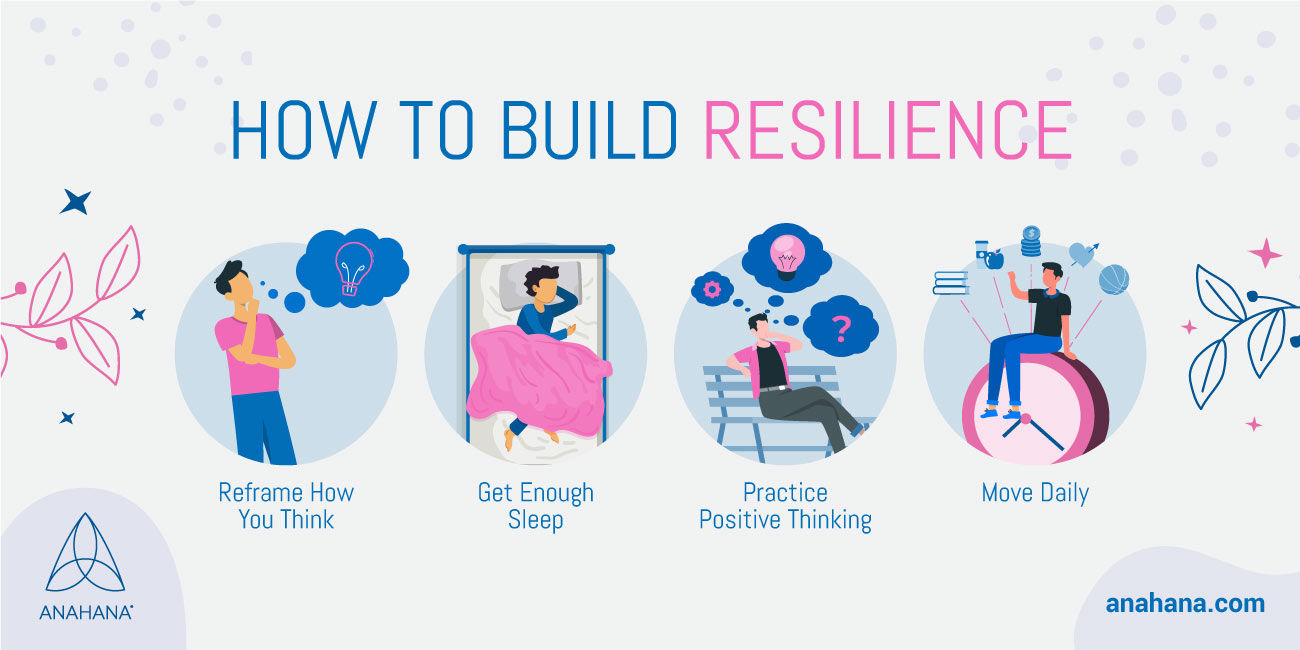 HOW TO BUILD RESILIENCE

?

Reframe How You Think

Get Enough Sleep

Practice Positive Thinking

Move Daily

ANAHANA®

anahana.com